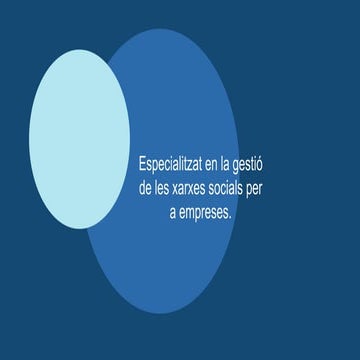 Especialitzat en la gestió de les xarxes socials per a empreses.